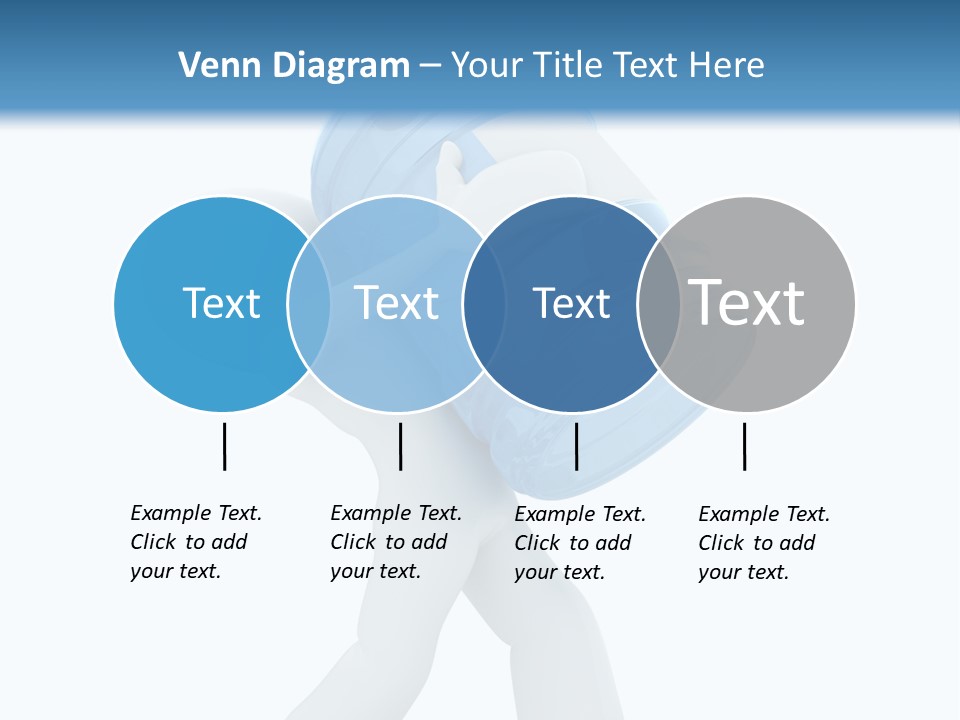 Venn Diagram – Your Title Text Here

Text

Text

Text

Text

Example Text. Click to add your text.

Example Text. Click to add your text.

Example Text. Click to add your text.

Example Text. Click to add your text.